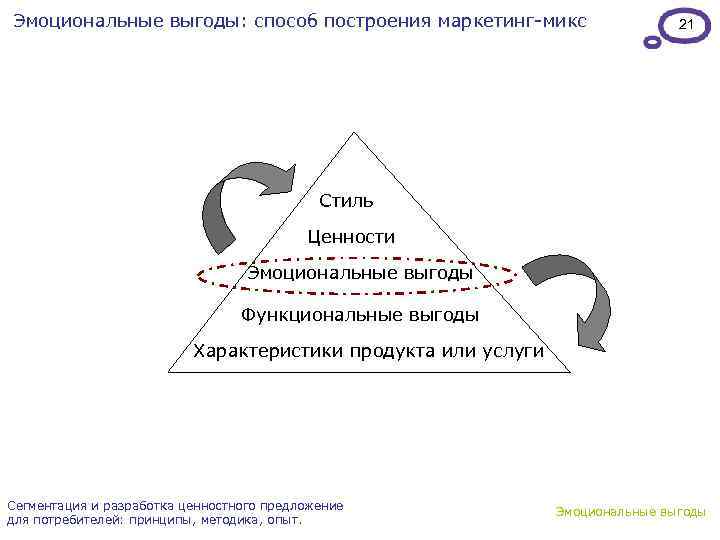 Эмоциональные выгоды: способ построения маркетинг-микс

21

Стиль

Ценности

Эмоциональные выгоды

Функциональные выгоды

Характеристики продукта или услуги

Сегментация и разработка ценностного предложение для потребителей: принципы, методика, опыт.

Эмоциональные выгоды